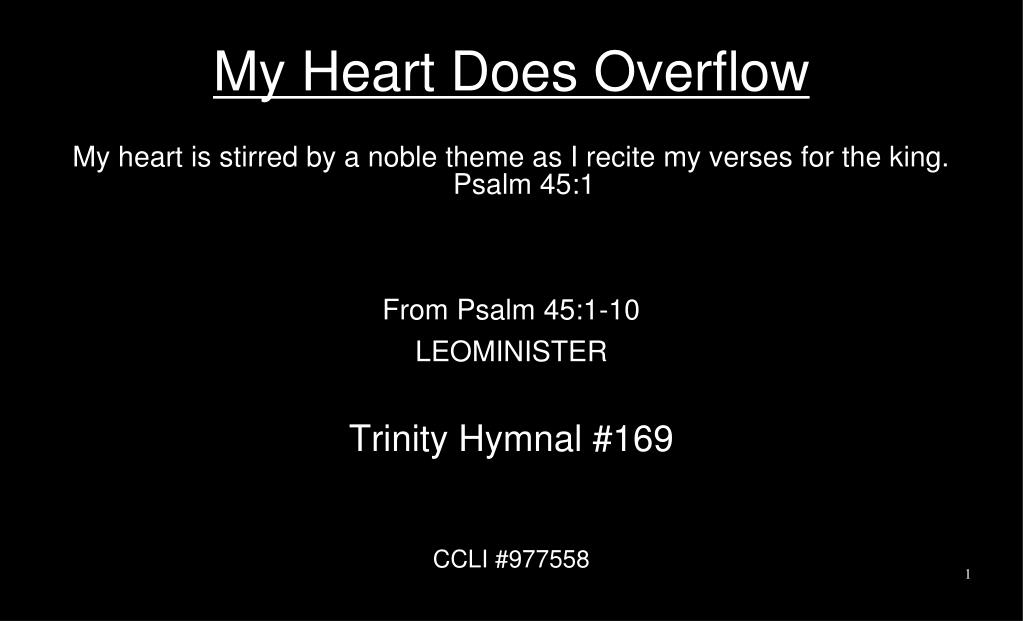 My Heart Does Overflow

My heart is stirred by a noble theme as I recite my verses for the king. Psalm 45:1

From Psalm 45:1-10

LEOMINISTER

Trinity Hymnal #169

CCLI #977558

1